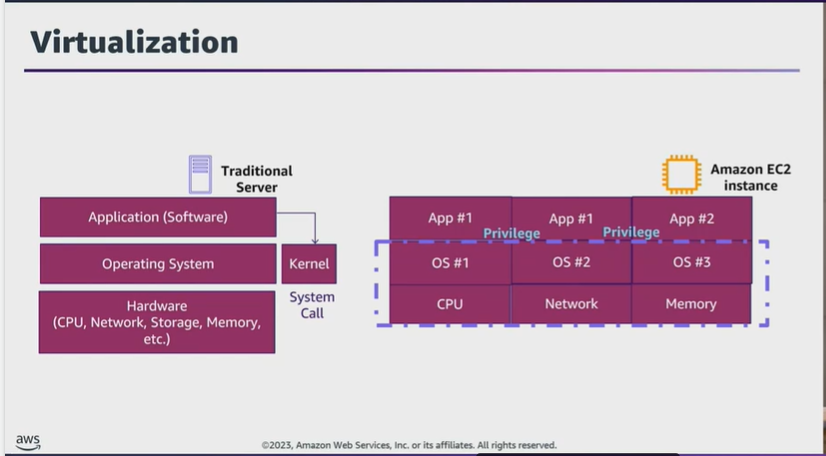 Virtualization

Traditional Server

Application (Software)

Operating System

Kernel

System Call

Hardware (CPU, Network, Storage, Memory, etc.)

Amazon EC2 instance

App #1

App #1

App #2

Privilege

Privilege

OS #1

OS #2

OS #3

CPU

Network

Memory

aws

©2023, Amazon Web Services, Inc. or its affiliates. All rights reserved.